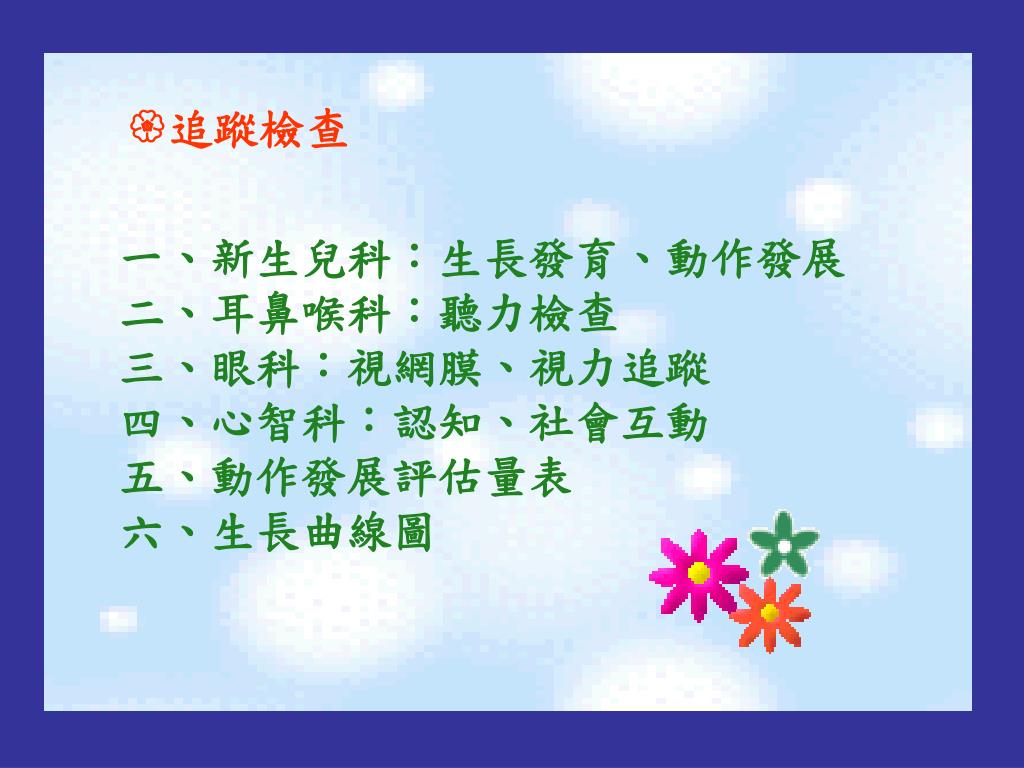 追蹤檢查

一、新生兒科：生長發育、動作發展
二、耳鼻喉科：聽力檢查
三、眼科：視網膜、視力追蹤
四、心智科：認知、社會互動
五、動作發展評估量表
六、生長曲線圖